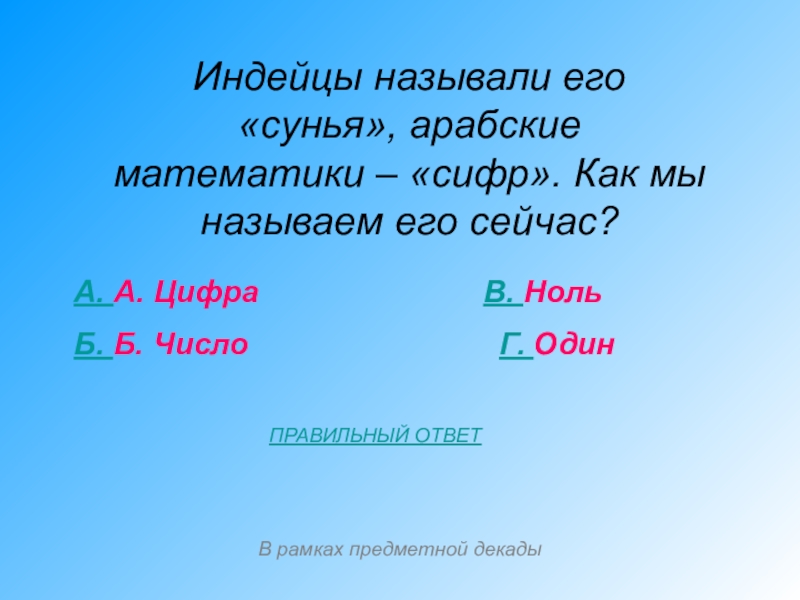 Индейцы называли его «сунья», арабские математики – «сифр». Как мы называем его сейчас?

А. А. Цифра

Б. Б. Число

В. Ноль

Г. Один

ПРАВИЛЬНЫЙ ОТВЕТ

В рамках предметной декады